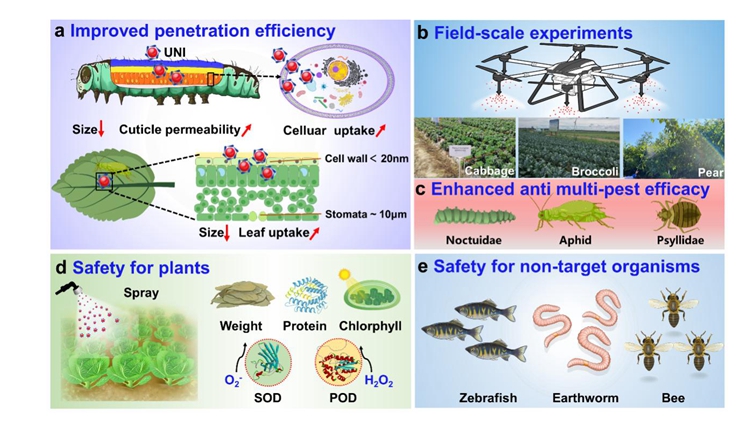 a Improved penetration efficiency

UNI

Size↓ Cuticle permeability↗ Celluar uptake↗

Cell wall < 20nm

Stomata ~ 10μm

Size↓ Leaf uptake↗

b Field-scale experiments

Cabbage Broccoli Pear

c Enhanced anti multi-pest efficacy

Noctuidae Aphid Psyllidae

d Safety for plants

Spray

Weight Protein Chlorphyll

$O_2^-$ SOD POD $H_2O_2$

e Safety for non-target organisms

Zebrafish Earthworm Bee